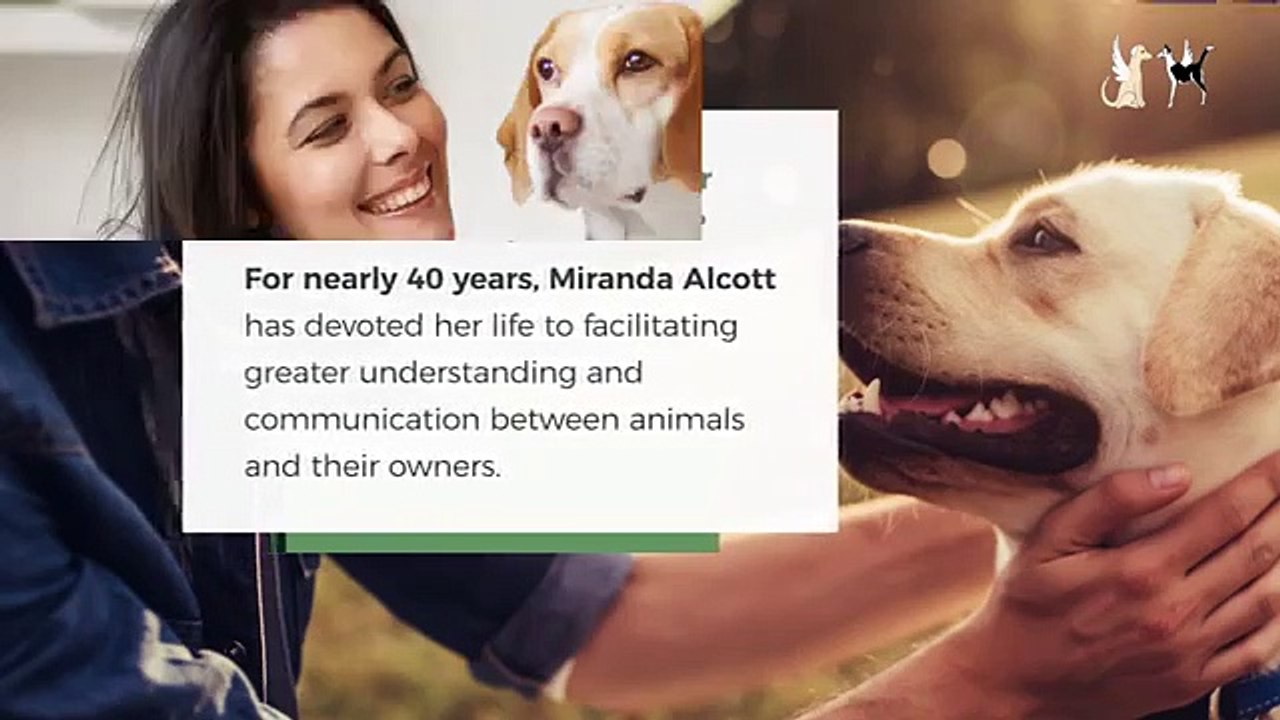 For nearly 40 years, Miranda Alcott has devoted her life to facilitating greater understanding and communication between animals and their owners.